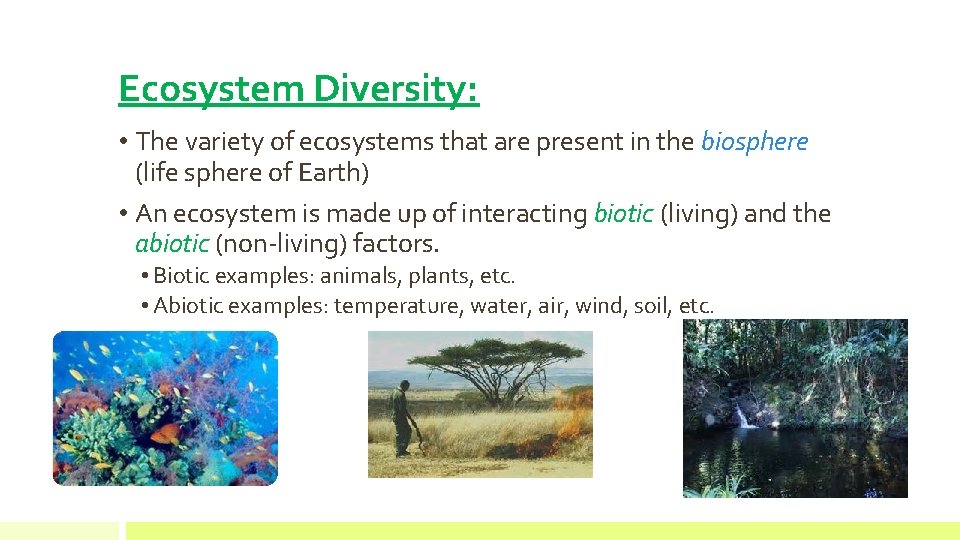 Ecosystem Diversity:

• The variety of ecosystems that are present in the biosphere (life sphere of Earth)

• An ecosystem is made up of interacting biotic (living) and the abiotic (non-living) factors.

• Biotic examples: animals, plants, etc.

• Abiotic examples: temperature, water, air, wind, soil, etc.